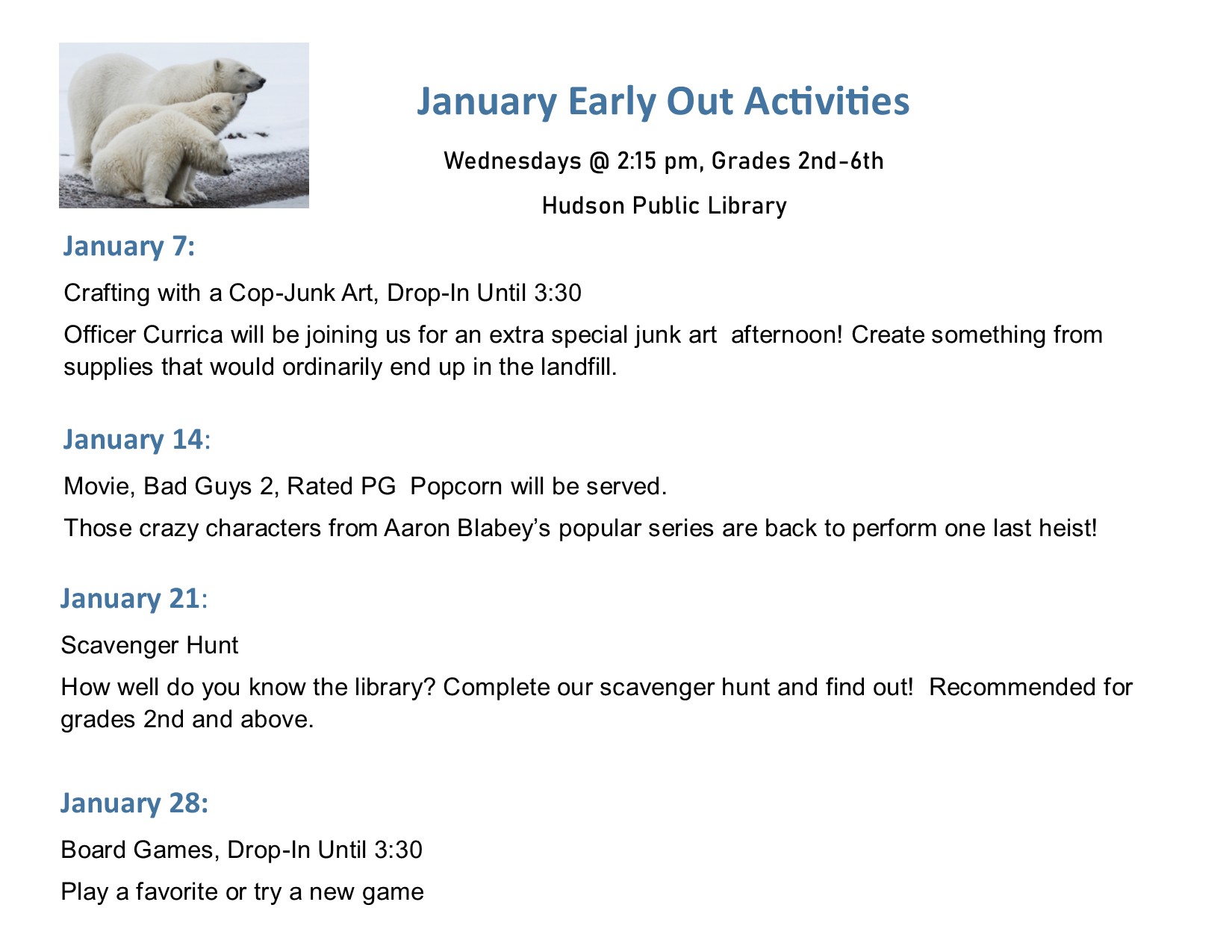 January Early Out Activities

Wednesdays @ 2:15 pm, Grades 2nd-6th

Hudson Public Library

January 7:

Crafting with a Cop-Junk Art, Drop-In Until 3:30

Officer Currica will be joining us for an extra special junk art afternoon! Create something from supplies that would ordinarily end up in the landfill.

January 14:

Movie, Bad Guys 2, Rated PG Popcorn will be served.

Those crazy characters from Aaron Blabey's popular series are back to perform one last heist!

January 21:

Scavenger Hunt

How well do you know the library? Complete our scavenger hunt and find out! Recommended for grades 2nd and above.

January 28:

Board Games, Drop-In Until 3:30

Play a favorite or try a new game